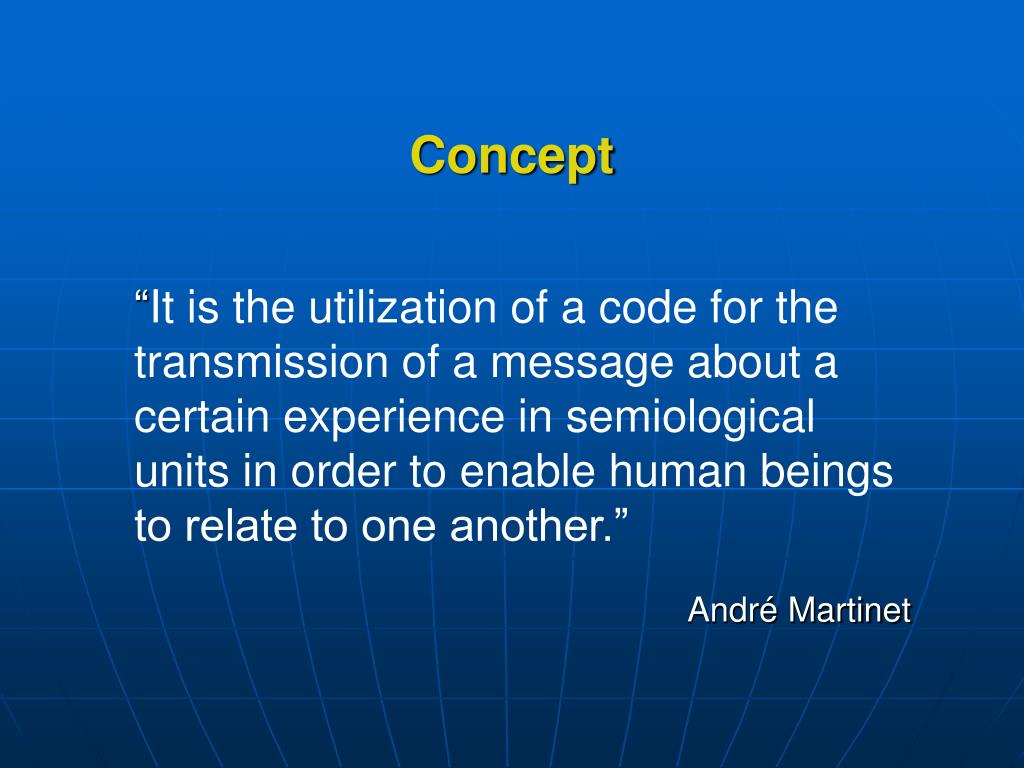 Concept

“It is the utilization of a code for the transmission of a message about a certain experience in semiological units in order to enable human beings to relate to one another.”

André Martinet